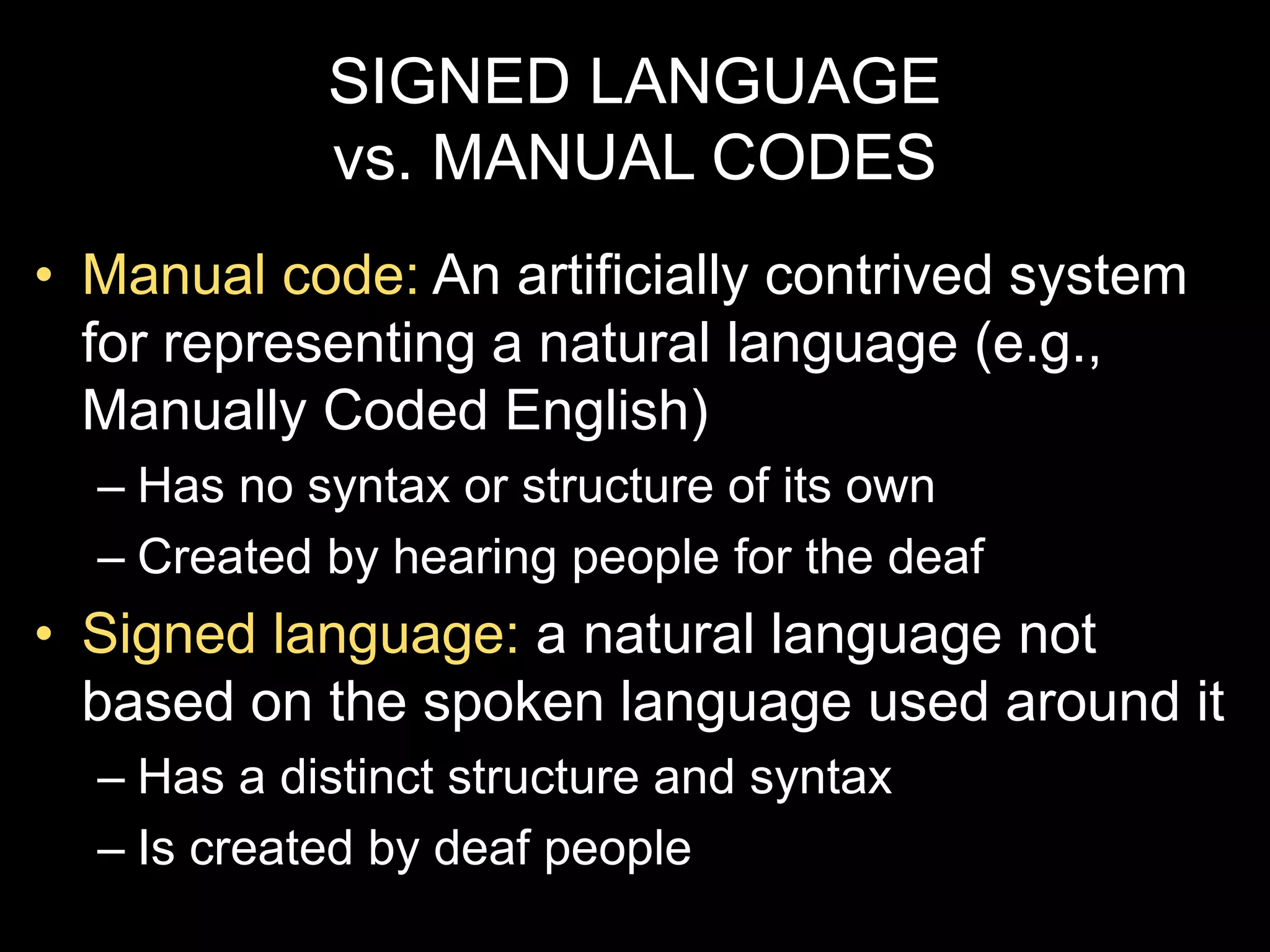 SIGNED LANGUAGE
vs. MANUAL CODES

• Manual code: An artificially contrived system for representing a natural language (e.g., Manually Coded English)
– Has no syntax or structure of its own
– Created by hearing people for the deaf
• Signed language: a natural language not based on the spoken language used around it
– Has a distinct structure and syntax
– Is created by deaf people